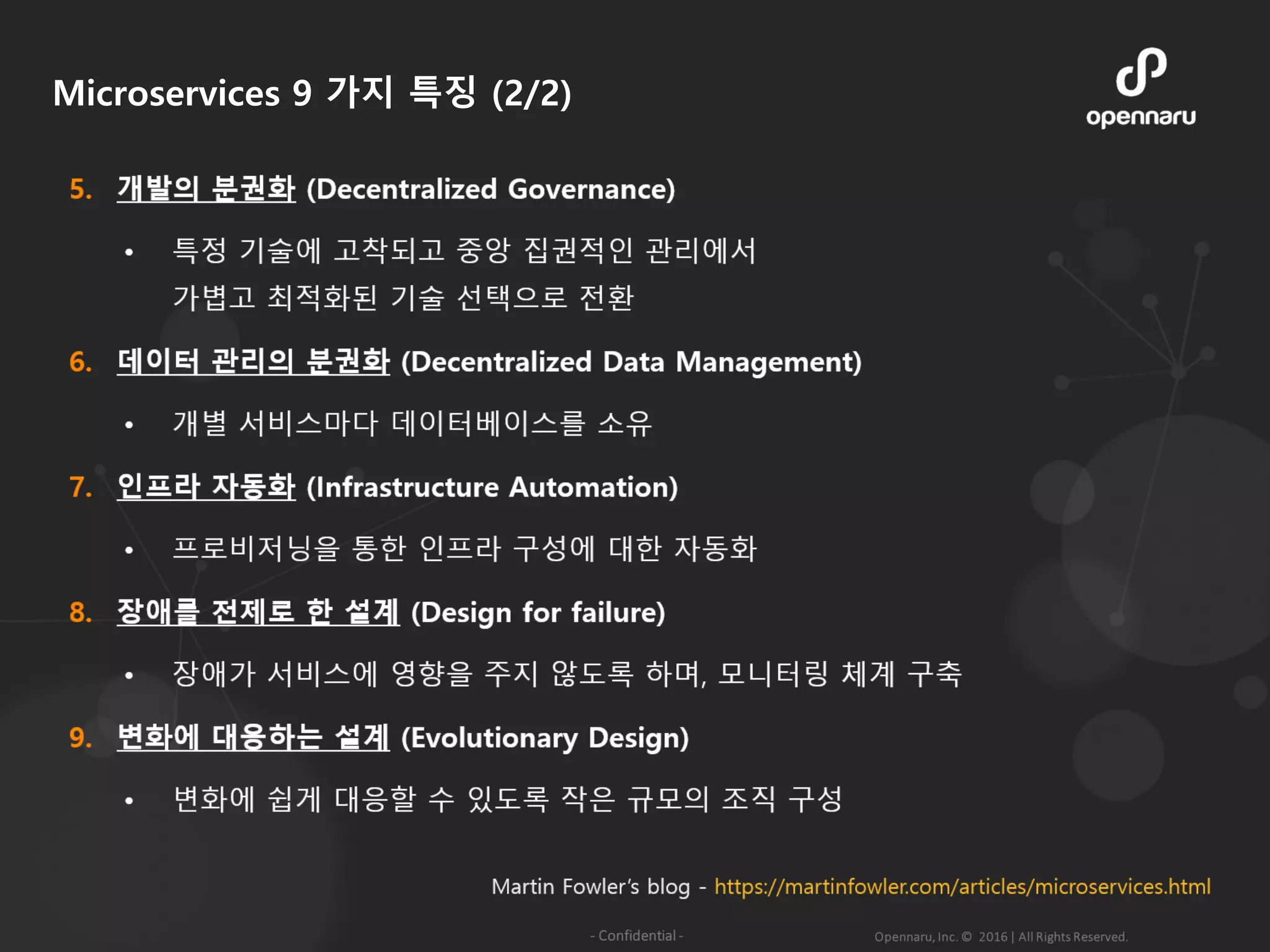 Microservices 9 가지 특징 (2/2)

opennaru

5. 개발의 분권화 (Decentralized Governance)

• 특정 기술에 고착되고 중앙 집권적인 관리에서 가볍고 최적화된 기술 선택으로 전환

6. 데이터 관리의 분권화 (Decentralized Data Management)

• 개별 서비스마다 데이터베이스를 소유

7. 인프라 자동화 (Infrastructure Automation)

• 프로비저닝을 통한 인프라 구성에 대한 자동화

8. 장애를 전제로 한 설계 (Design for failure)

• 장애가 서비스에 영향을 주지 않도록 하며, 모니터링 체계 구축

9. 변화에 대응하는 설계 (Evolutionary Design)

• 변화에 쉽게 대응할 수 있도록 작은 규모의 조직 구성

Martin Fowler's blog - https://martinfowler.com/articles/microservices.html

- Confidential -

Opennaru, Inc. © 2016 | All Rights Reserved.